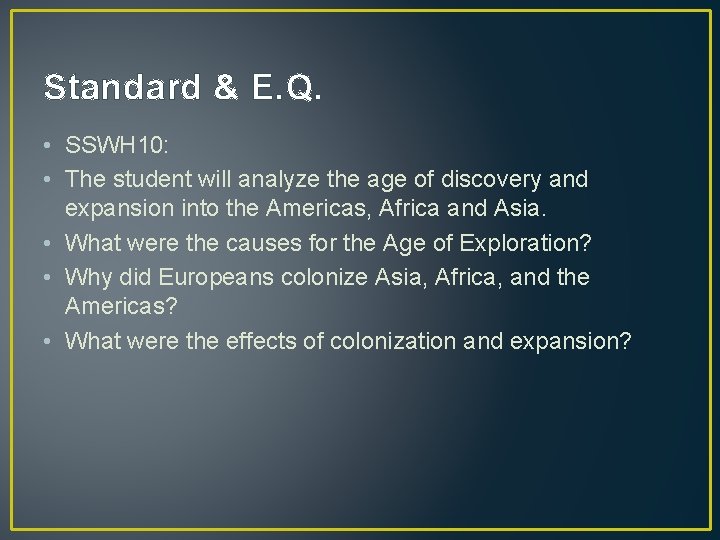 Standard & E.Q.

• SSWH10:
• The student will analyze the age of discovery and expansion into the Americas, Africa and Asia.
• What were the causes for the Age of Exploration?
• Why did Europeans colonize Asia, Africa, and the Americas?
• What were the effects of colonization and expansion?